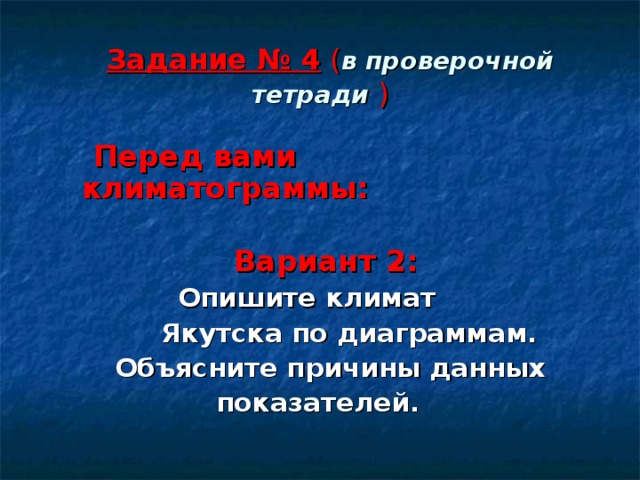 Задание № 4 (в проверочной тетради )

Перед вами климатограммы:

Вариант 2:

Опишите климат Якутска по диаграммам. Объясните причины данных показателей.